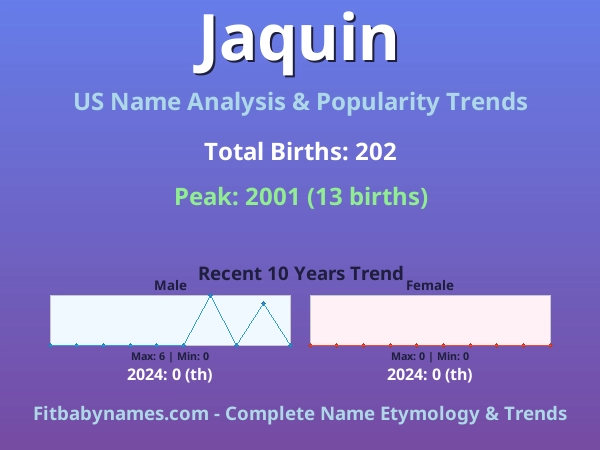 Jaquin

US Name Analysis & Popularity Trends

Total Births: 202

Peak: 2001 (13 births)

Recent 10 Years Trend

Male

Max: 6 | Min: 0

2024: 0 (th)

Female

Max: 0 | Min: 0

2024: 0 (th)

Fitbabynames.com - Complete Name Etymology & Trends